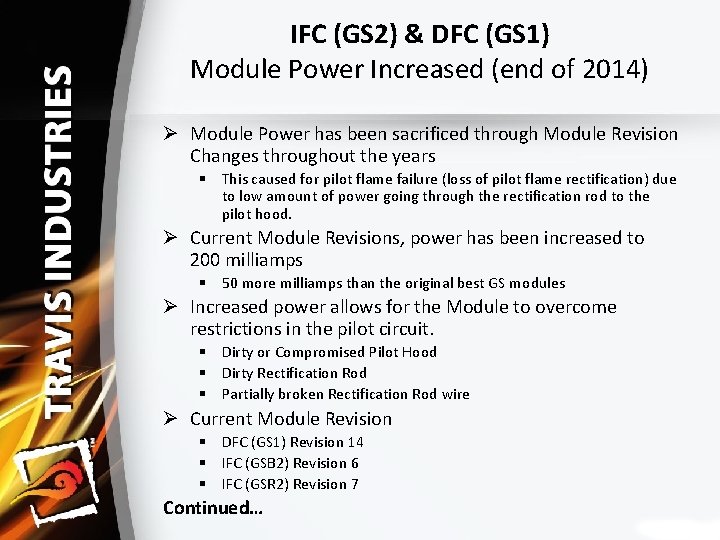 TRAVIS INDUSTRIES

IFC (GS2) & DFC (GS1)
Module Power Increased (end of 2014)

➢ Module Power has been sacrificed through Module Revision Changes throughout the years
▪ This caused for pilot flame failure (loss of pilot flame rectification) due to low amount of power going through the rectification rod to the pilot hood.

➢ Current Module Revisions, power has been increased to 200 milliamps
▪ 50 more milliamps than the original best GS modules

➢ Increased power allows for the Module to overcome restrictions in the pilot circuit.
▪ Dirty or Compromised Pilot Hood
▪ Dirty Rectification Rod
▪ Partially broken Rectification Rod wire

➢ Current Module Revision
▪ DFC (GS1) Revision 14
▪ IFC (GSB2) Revision 6
▪ IFC (GSR2) Revision 7

Continued…